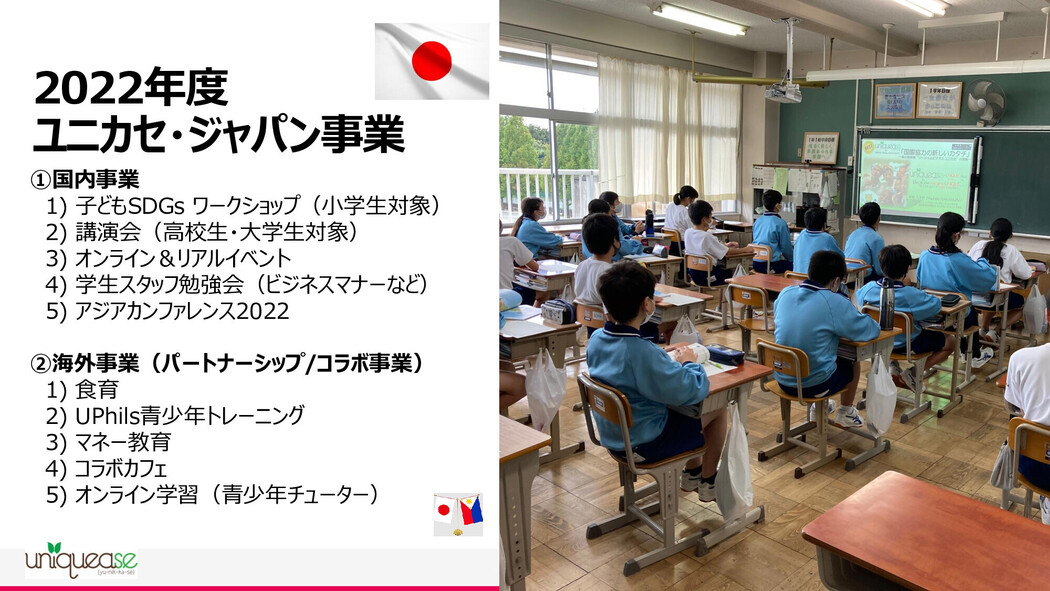 2022年度
ユニカセ・ジャパン事業

①国内事業
1) 子どもSDGs ワークショップ（小学生対象）
2) 講演会（高校生・大学生対象）
3) オンライン＆リアルイベント
4) 学生スタッフ勉強会（ビジネスマナーなど）
5) アジアカンファレンス2022

②海外事業（パートナーシップ/コラボ事業）
1) 食育
2) UPhils青少年トレーニング
3) マネー教育
4) コラボカフェ
5) オンライン学習（青少年チューター）

uniquease (yu-nik-ka-se)